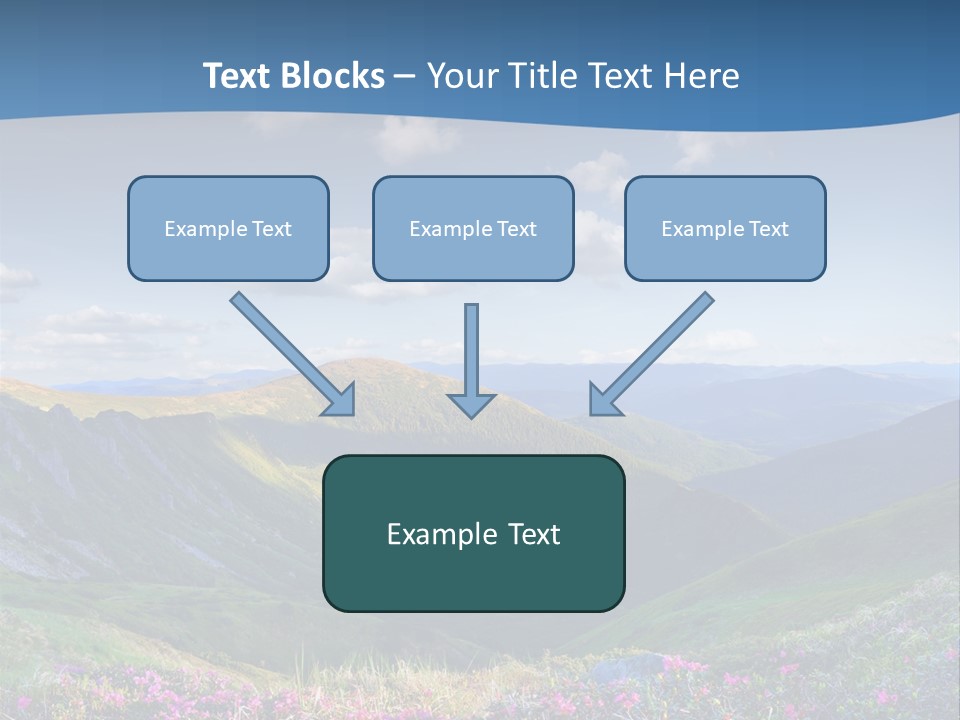 Text Blocks – Your Title Text Here

Example Text

Example Text

Example Text

Example Text